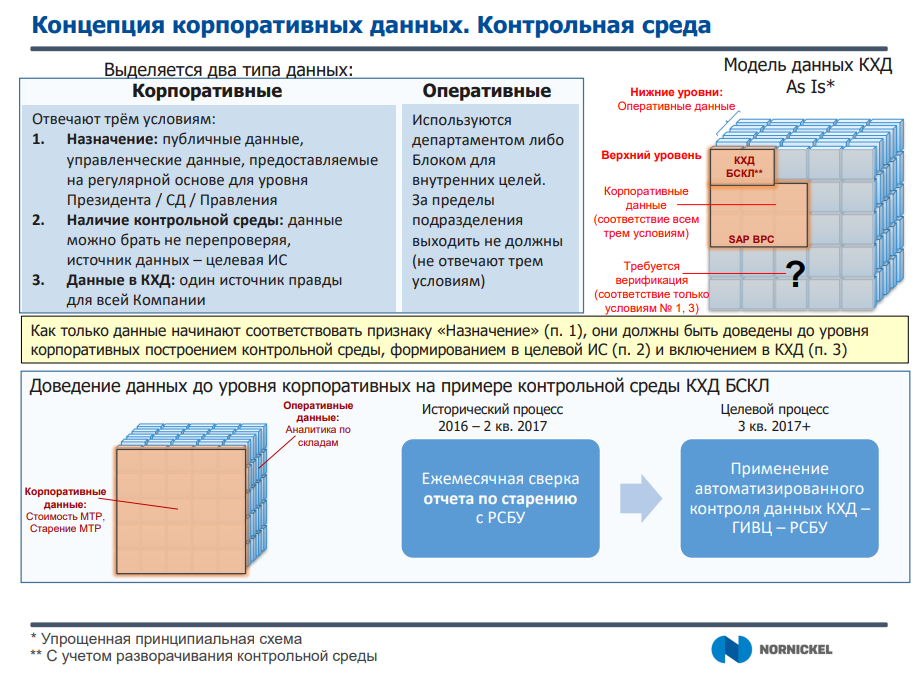 Концепция корпоративных данных. Контрольная среда

Выделяется два типа данных:

| Корпоративные | Оперативные |
|---|---|
| Отвечают трём условиям: 1. **Назначение:** публичные данные, управленческие данные, предоставляемые на регулярной основе для уровня Президента / СД / Правления 2. **Наличие контрольной среды:** данные можно брать не перепроверяя, источник данных – целевая ИС 3. **Данные в КХД:** один источник правды для всей Компании | Используются департаментом либо Блоком для внутренних целей. За пределы подразделения выходить не должны (не отвечают трем условиям) |

Модель данных КХД As Is*

Нижние уровни: Оперативные данные

Верхний уровень

КХД БСКЛ**

Корпоративные данные (соответствие всем трем условиям)

SAP BPC

Требуется верификация (соответствие только условиям № 1, 3)

?

Как только данные начинают соответствовать признаку «Назначение» (п. 1), они должны быть доведены до уровня корпоративных построением контрольной среды, формированием в целевой ИС (п. 2) и включением в КХД (п. 3)

Доведение данных до уровня корпоративных на примере контрольной среды КХД БСКЛ

Оперативные данные: Аналитика по складам

Корпоративные данные: Стоимость МТР, Старение МТР

Исторический процесс 2016 – 2 кв. 2017

Ежемесячная сверка **отчета по старению** с РСБУ

Целевой процесс 3 кв. 2017+

Применение автоматизированного контроля данных КХД – ГИВЦ – РСБУ

* Упрощенная принципиальная схема
** С учетом разворачивания контрольной среды

NORNICKEL